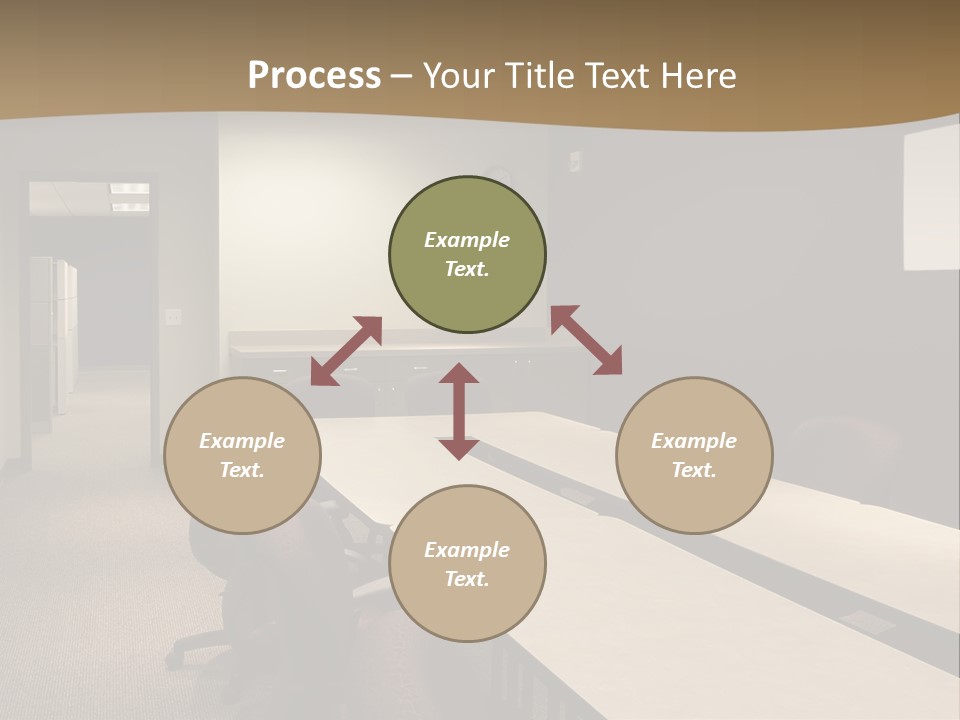 Process – Your Title Text Here

Example Text.

Example Text.

Example Text.

Example Text.